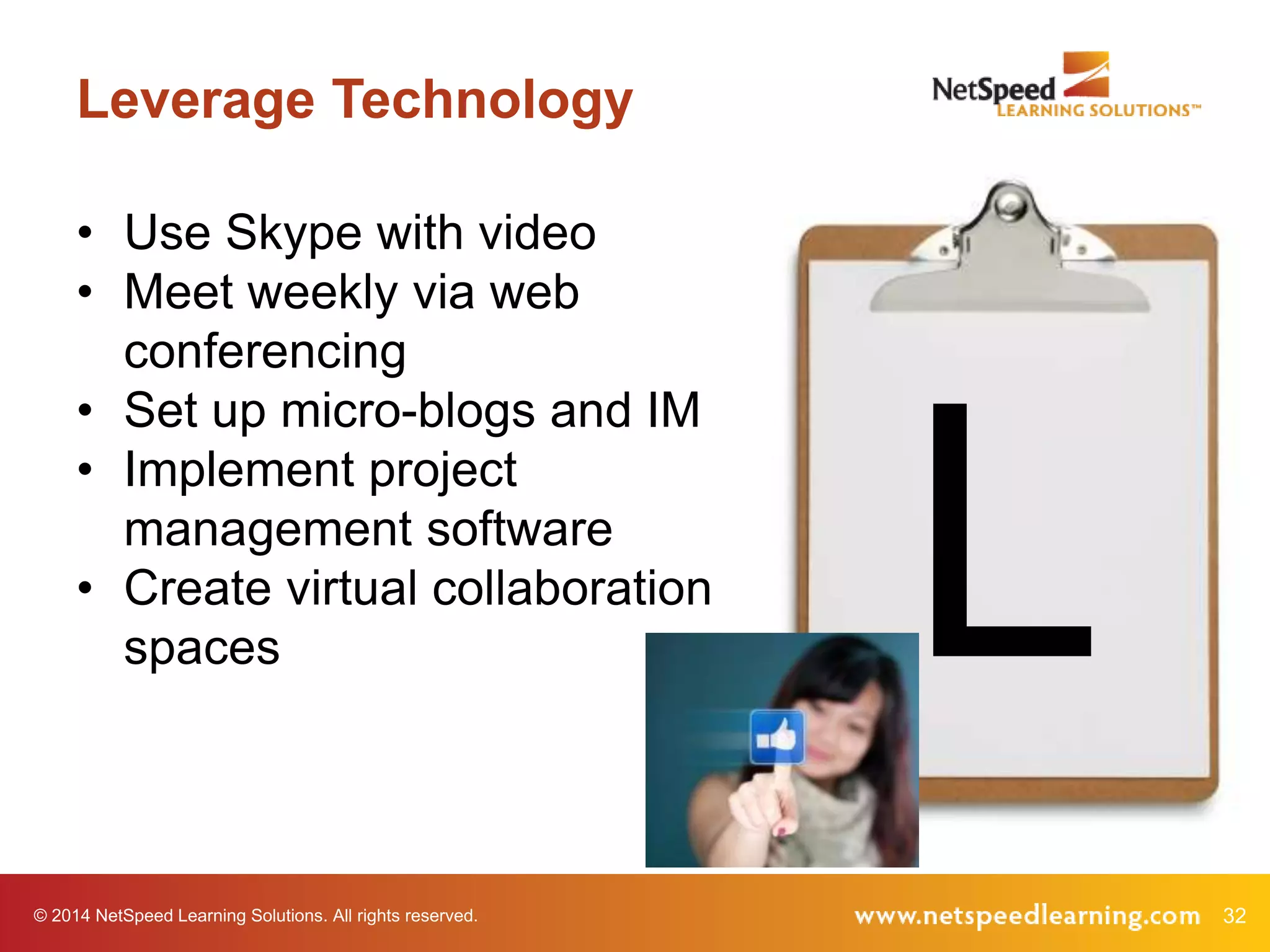 Leverage Technology

NetSpeed LEARNING SOLUTIONS™

• Use Skype with video
• Meet weekly via web conferencing
• Set up micro-blogs and IM
• Implement project management software
• Create virtual collaboration spaces

L

© 2014 NetSpeed Learning Solutions. All rights reserved.

www.netspeedlearning.com 32